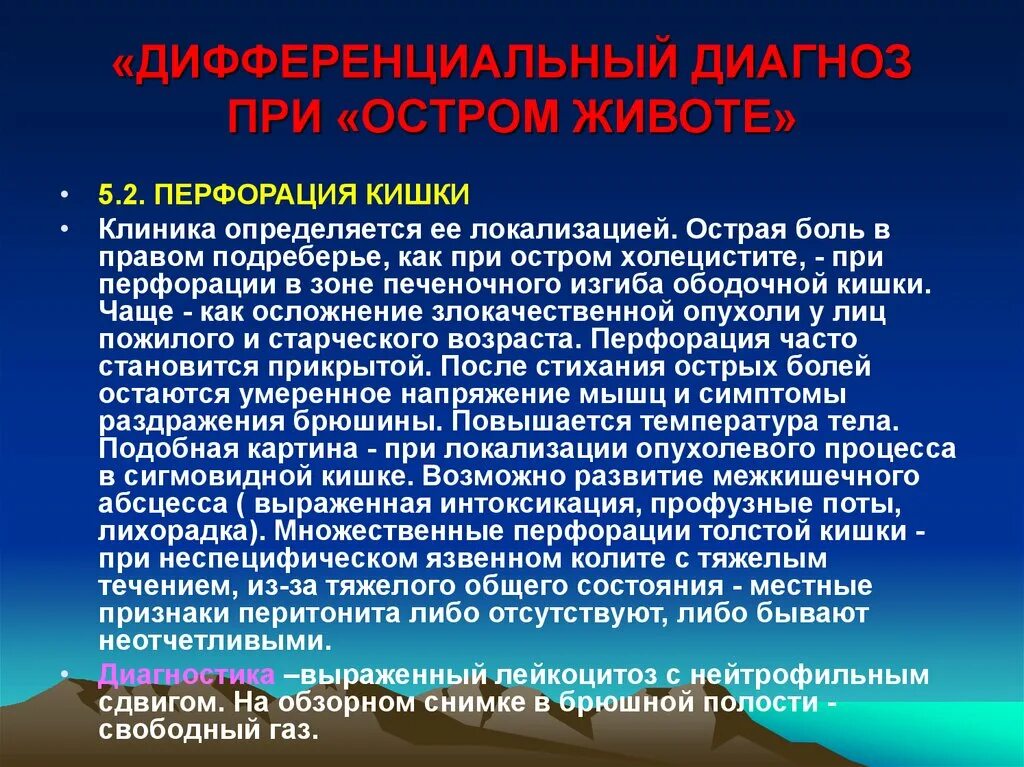 «ДИФФЕРЕНЦИАЛЬНЫЙ ДИАГНОЗ ПРИ «ОСТРОМ ЖИВОТЕ»

• 5.2. ПЕРФОРАЦИЯ КИШКИ

• Клиника определяется ее локализацией. Острая боль в правом подреберье, как при остром холецистите, - при перфорации в зоне печеночного изгиба ободочной кишки. Чаще - как осложнение злокачественной опухоли у лиц пожилого и старческого возраста. Перфорация часто становится прикрытой. После стихания острых болей остаются умеренное напряжение мышц и симптомы раздражения брюшины. Повышается температура тела. Подобная картина - при локализации опухолевого процесса в сигмовидной кишке. Возможно развитие межкишечного абсцесса ( выраженная интоксикация, профузные поты, лихорадка). Множественные перфорации толстой кишки - при неспецифическом язвенном колите с тяжелым течением, из-за тяжелого общего состояния - местные признаки перитонита либо отсутствуют, либо бывают неотчетливыми.

• Диагностика –выраженный лейкоцитоз с нейтрофильным сдвигом. На обзорном снимке в брюшной полости - свободный газ.